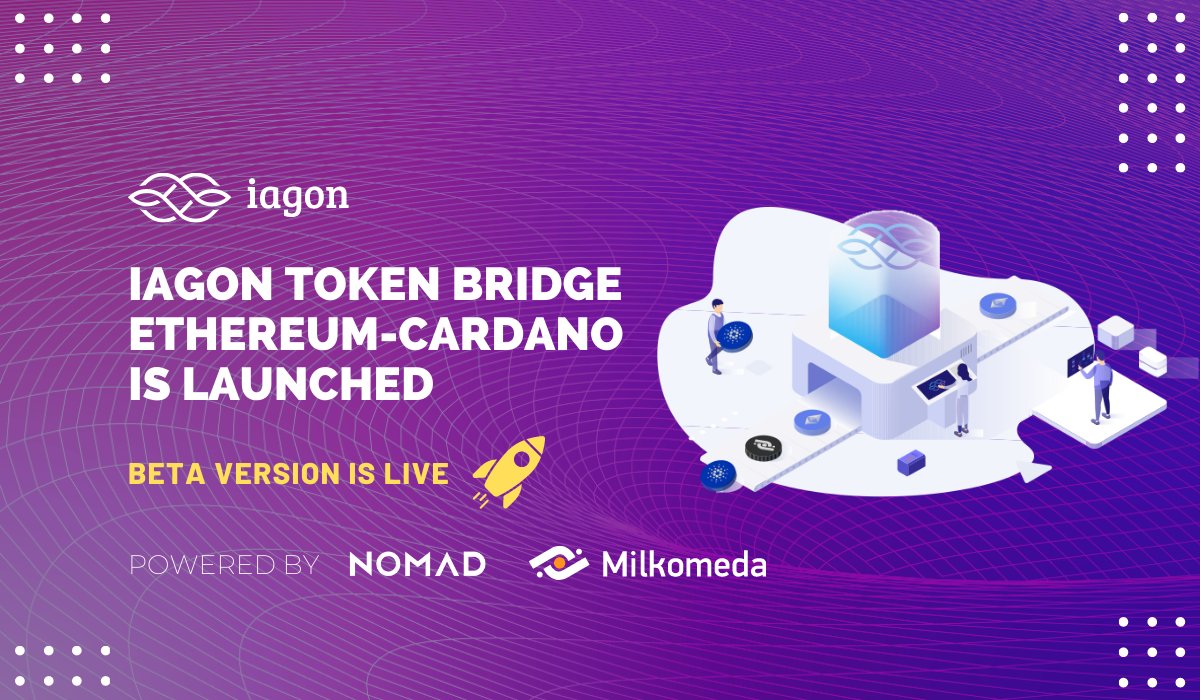 iagon

IAGON TOKEN BRIDGE ETHEREUM-CARDANO IS LAUNCHED

BETA VERSION IS LIVE

POWERED BY NOMAD Milkomeda